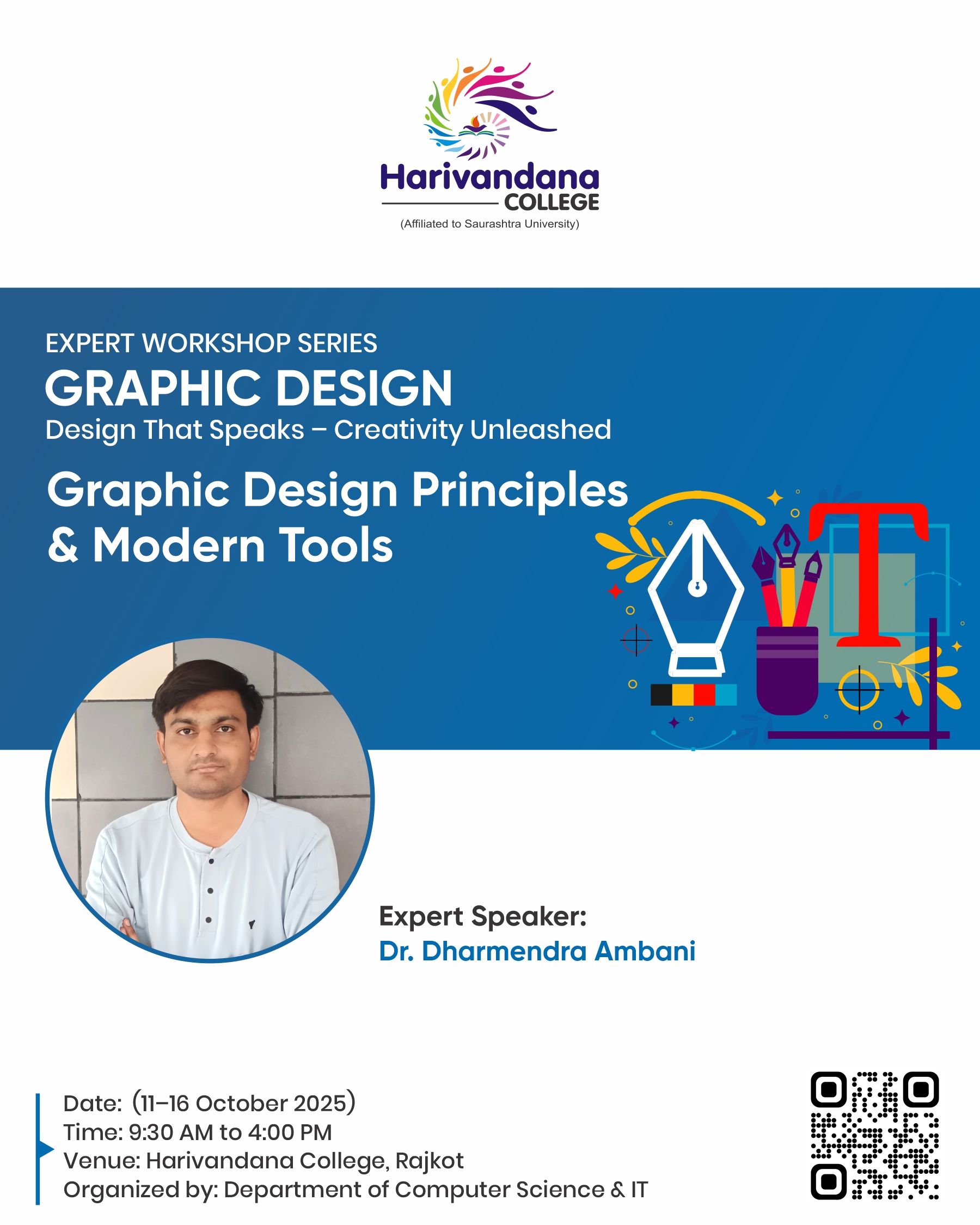 Harivandana
COLLEGE
(Affiliated to Saurashtra University)

EXPERT WORKSHOP SERIES
GRAPHIC DESIGN
Design That Speaks – Creativity Unleashed

Graphic Design Principles & Modern Tools

T

Expert Speaker:
Dr. Dharmendra Ambani

Date: (11–16 October 2025)
Time: 9:30 AM to 4:00 PM
Venue: Harivandana College, Rajkot
Organized by: Department of Computer Science & IT